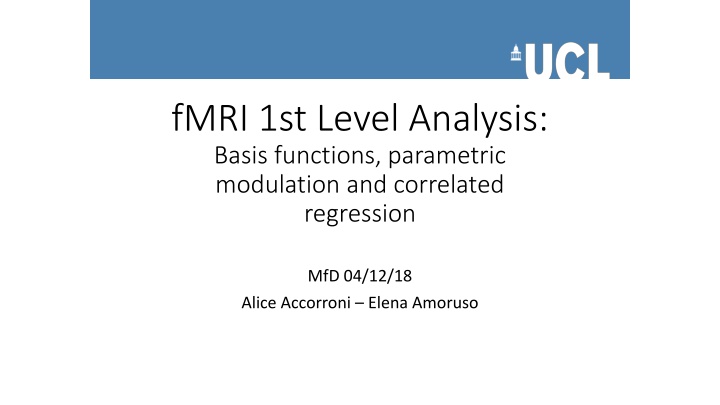 UCL

fMRI 1st Level Analysis:
Basis functions, parametric modulation and correlated regression

MfD 04/12/18
Alice Accorroni – Elena Amoruso